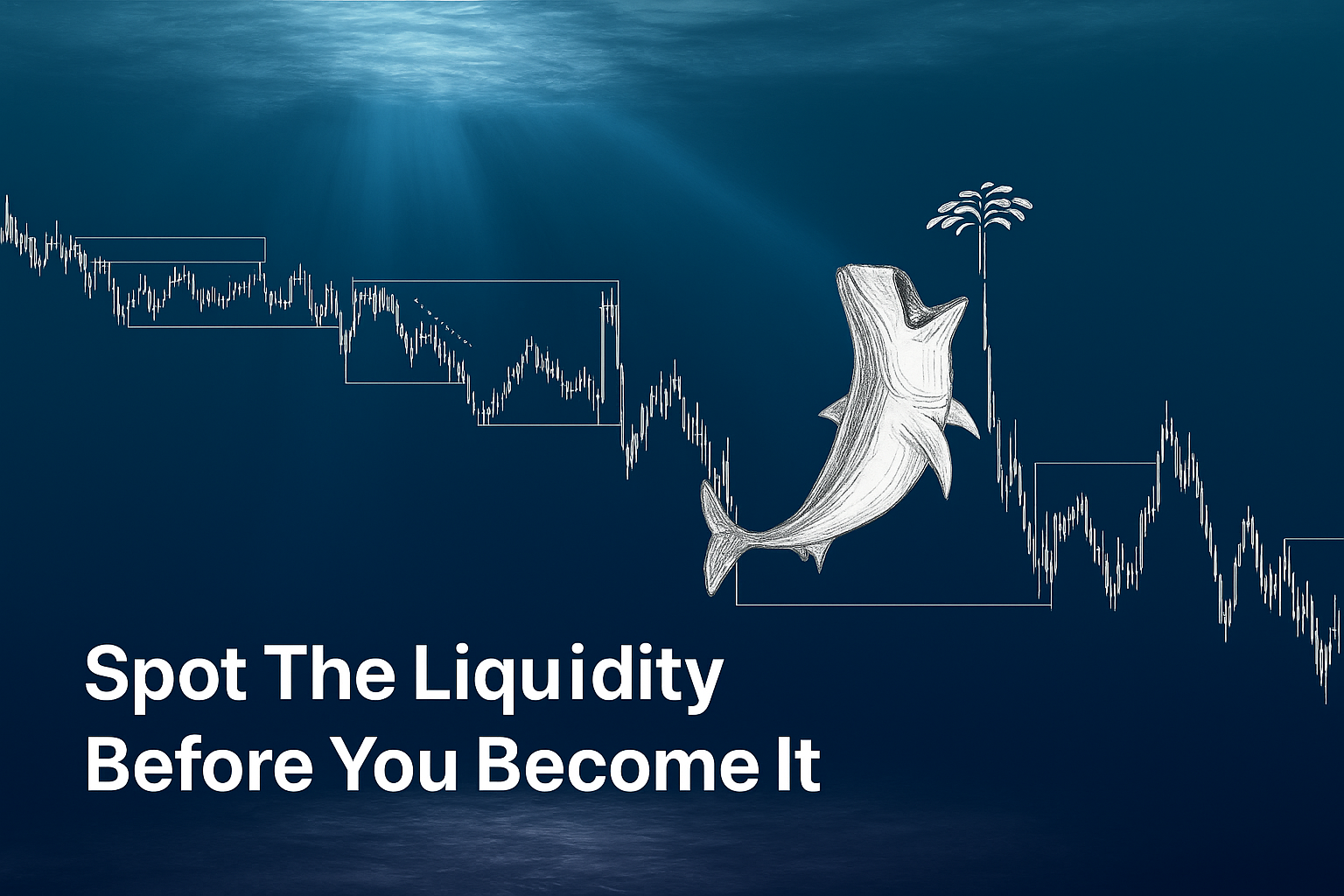 Spot The Liquidity
Before You Become It